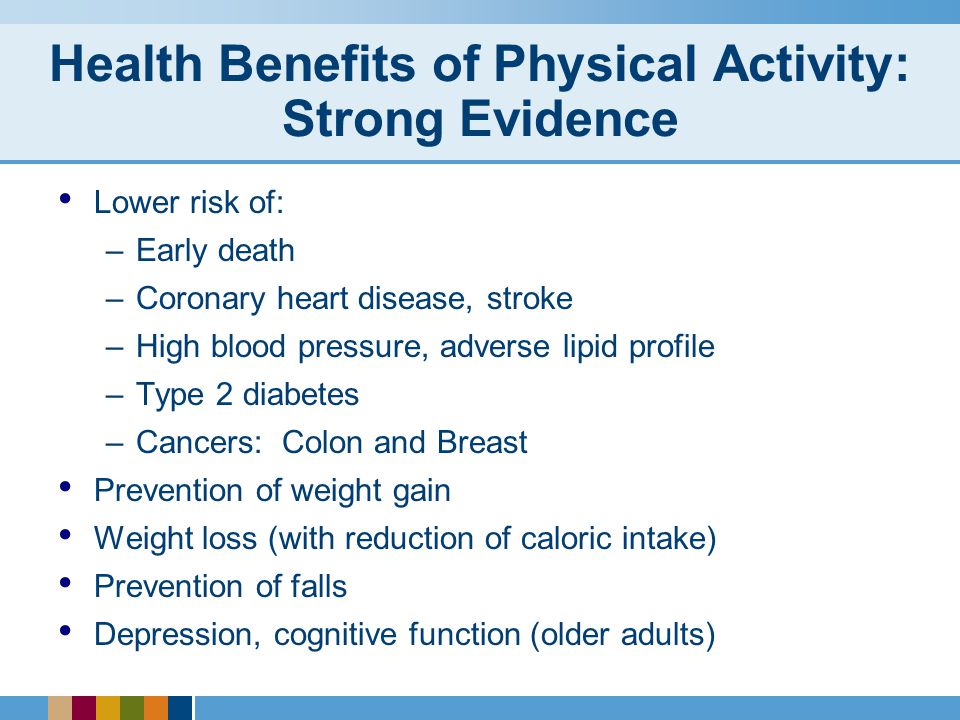 Health Benefits of Physical Activity: Strong Evidence

• Lower risk of:
  – Early death
  – Coronary heart disease, stroke
  – High blood pressure, adverse lipid profile
  – Type 2 diabetes
  – Cancers: Colon and Breast
• Prevention of weight gain
• Weight loss (with reduction of caloric intake)
• Prevention of falls
• Depression, cognitive function (older adults)